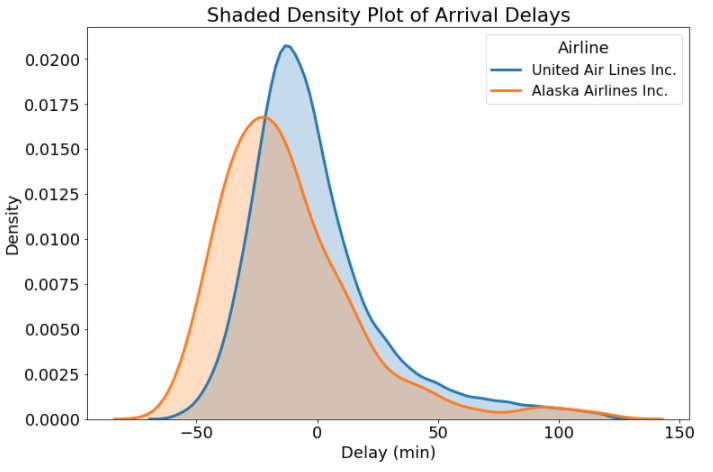 Shaded Density Plot of Arrival Delays

Airline
United Air Lines Inc.
Alaska Airlines Inc.

Density

0.0200
0.0175
0.0150
0.0125
0.0100
0.0075
0.0050
0.0025
0.0000

−50
0
50
100
150

Delay (min)